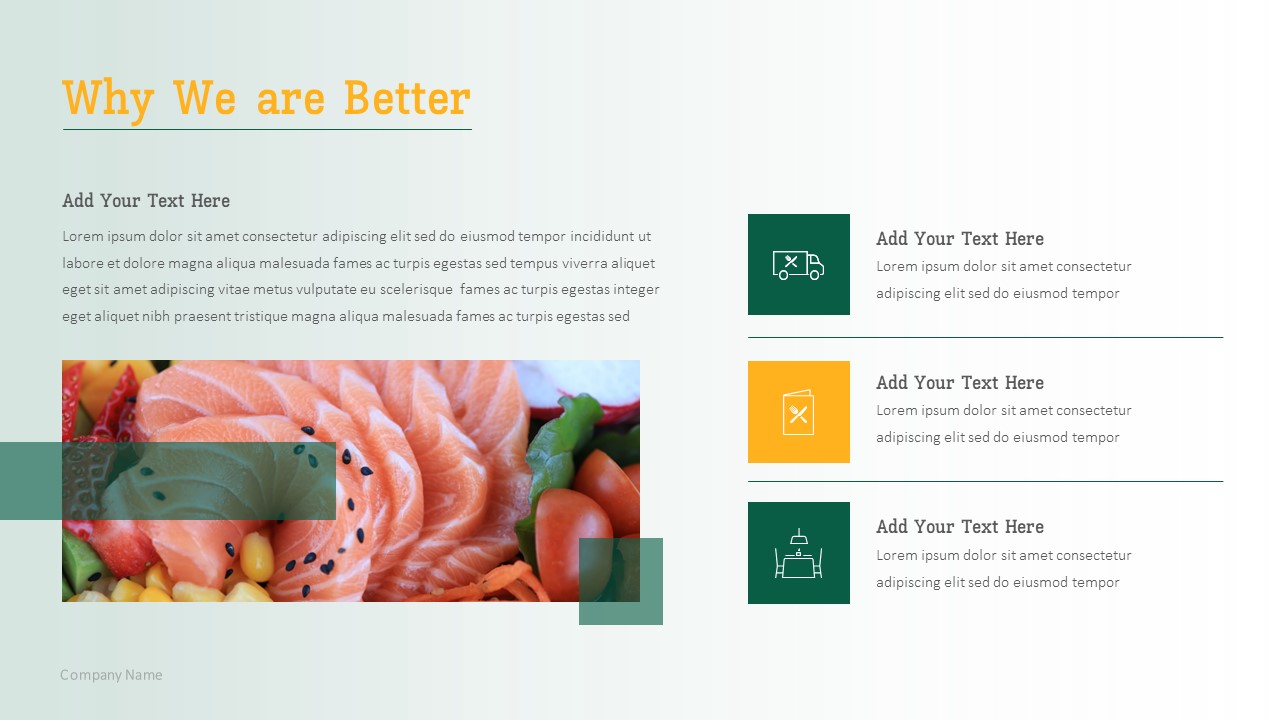 Why We are Better

Add Your Text Here

Lorem ipsum dolor sit amet consectetur adipiscing elit sed do eiusmod tempor incididunt ut labore et dolore magna aliqua malesuada fames ac turpis egestas sed tempus viverra aliquet eget sit amet adipiscing vitae metus vulputate eu scelerisque fames ac turpis egestas integer eget aliquet nibh praesent tristique magna aliqua malesuada fames ac turpis egestas sed

Add Your Text Here
Lorem ipsum dolor sit amet consectetur adipiscing elit sed do eiusmod tempor

Add Your Text Here
Lorem ipsum dolor sit amet consectetur adipiscing elit sed do eiusmod tempor

Add Your Text Here
Lorem ipsum dolor sit amet consectetur adipiscing elit sed do eiusmod tempor

Company Name